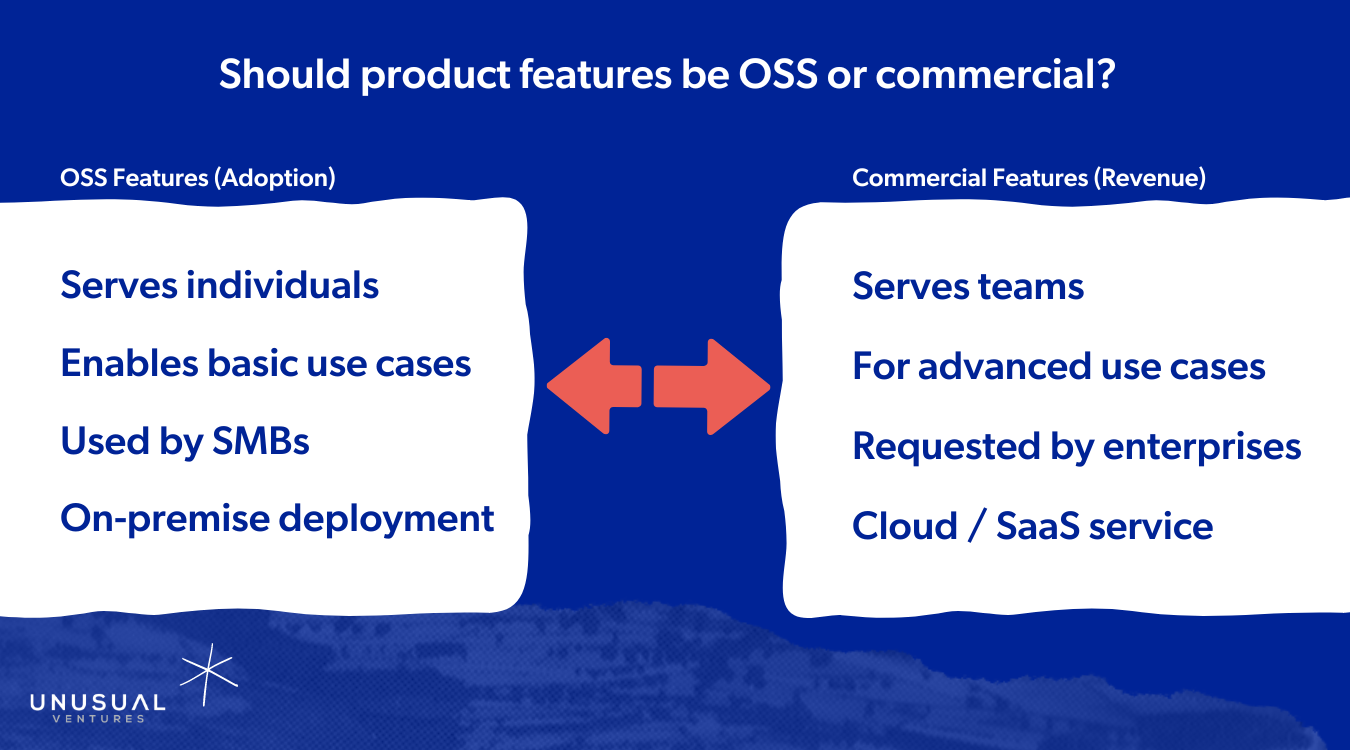 Should product features be OSS or commercial?

OSS Features (Adoption)

Serves individuals

Enables basic use cases

Used by SMBs

On-premise deployment

Commercial Features (Revenue)

Serves teams

For advanced use cases

Requested by enterprises

Cloud / SaaS service

UNUSUAL
VENTURES